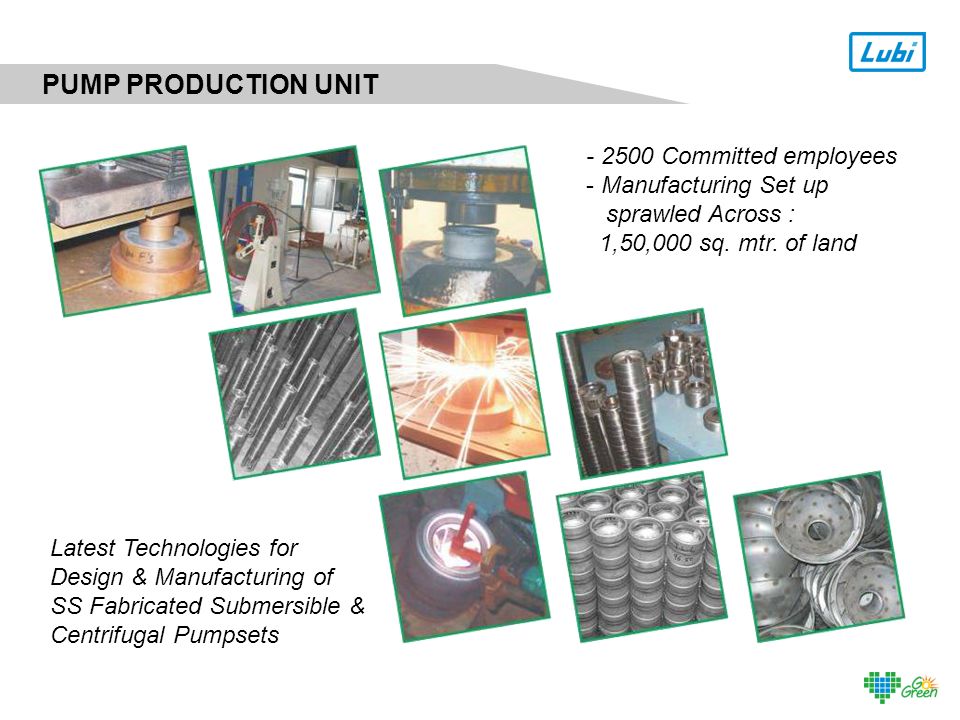 Lubi

PUMP PRODUCTION UNIT

- 2500 Committed employees
- Manufacturing Set up sprawled Across : 1,50,000 sq. mtr. of land

Latest Technologies for Design & Manufacturing of SS Fabricated Submersible & Centrifugal Pumpsets

Go Green